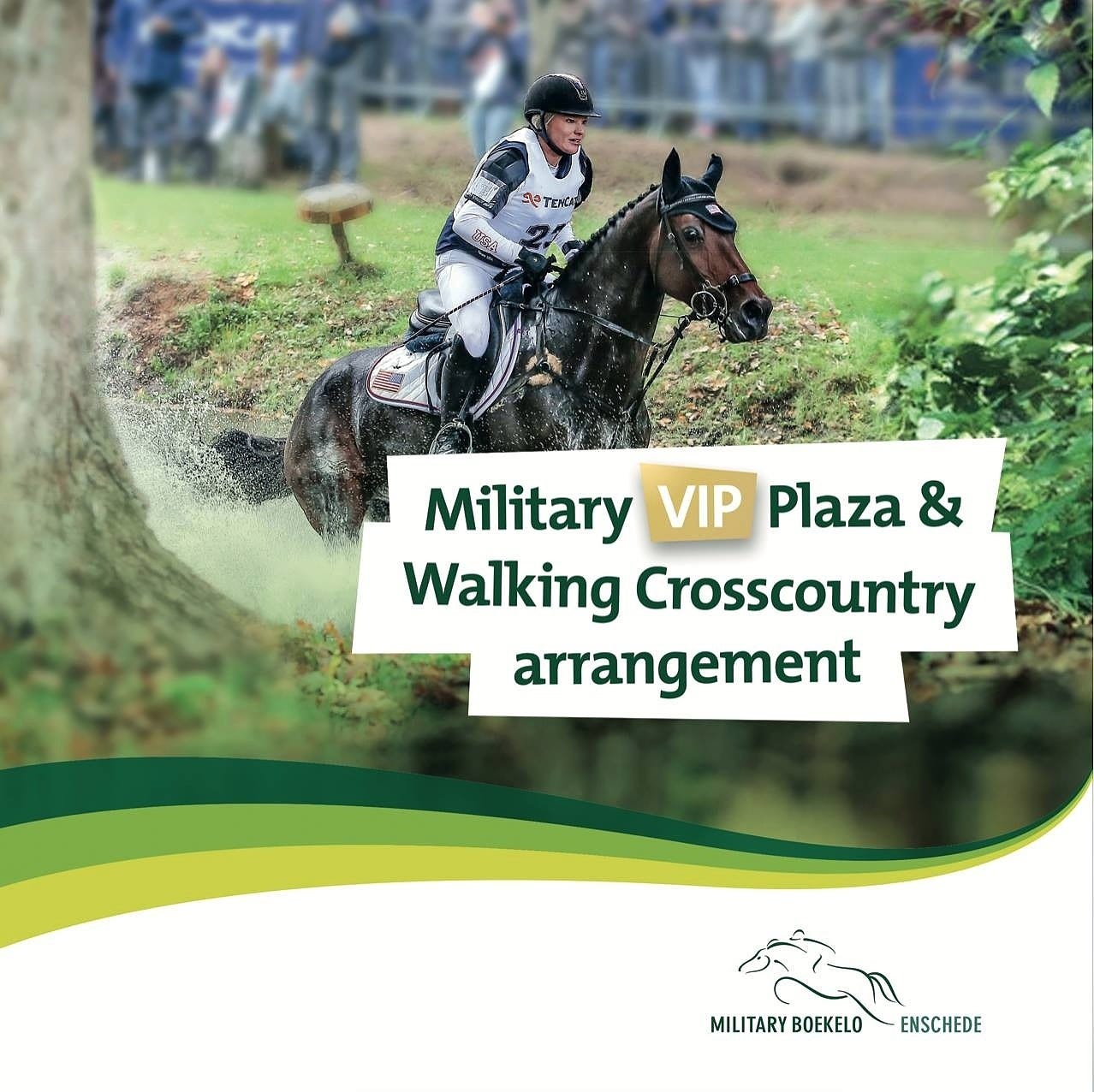 TENCATE
USA
Military VIP Plaza & Walking Crosscountry arrangement

MILITARY BOEKELO ENSCHEDE